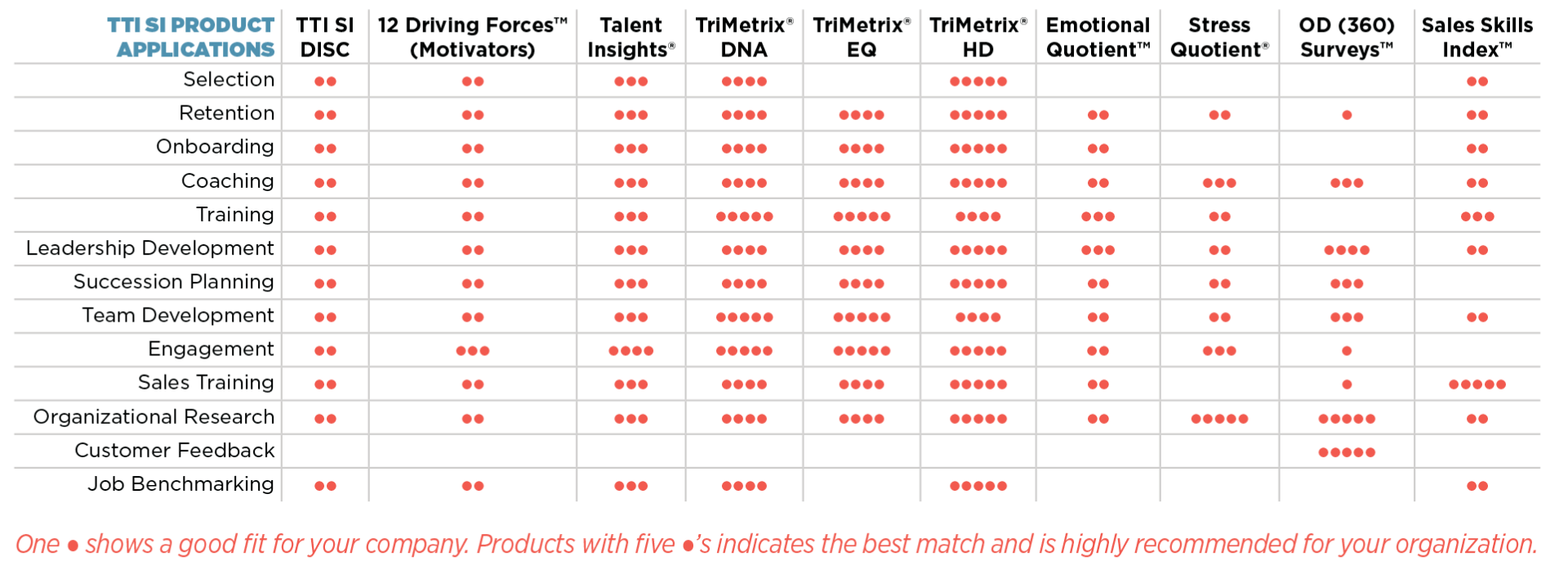 | TTI SI PRODUCT APPLICATIONS | TTI SI DISC | 12 Driving Forces™ (Motivators) | Talent Insights® | TriMetrix® DNA | TriMetrix® EQ | TriMetrix® HD | Emotional Quotient™ | Stress Quotient® | OD (360) Surveys™ | Sales Skills Index™ |
|---|---|---|---|---|---|---|---|---|---|---|
| Selection | ●● | ●● | ●●● | ●●●● | | ●●●●● | | | | ●● |
| Retention | ●● | ●● | ●●● | ●●●● | ●●●● | ●●●●● | ●● | ●● | ● | ●● |
| Onboarding | ●● | ●● | ●●● | ●●●● | ●●●● | ●●●●● | ●● | | | ●● |
| Coaching | ●● | ●● | ●●● | ●●●● | ●●●● | ●●●●● | ●● | ●●● | ●●● | ●● |
| Training | ●● | ●● | ●●● | ●●●●● | ●●●●● | ●●●● | ●●● | ●● | | ●●● |
| Leadership Development | ●● | ●● | ●●● | ●●●● | ●●●● | ●●●●● | ●●● | ●● | ●●●● | ●● |
| Succession Planning | ●● | ●● | ●●● | ●●●● | ●●●● | ●●●●● | ●● | ●● | ●●● | |
| Team Development | ●● | ●● | ●●● | ●●●●● | ●●●●● | ●●●● | ●● | ●● | ●●● | ●● |
| Engagement | ●● | ●●● | ●●●● | ●●●●● | ●●●●● | ●●●●● | ●● | ●●● | ● | |
| Sales Training | ●● | ●● | ●●● | ●●●● | ●●●● | ●●●●● | ●● | | ● | ●●●●● |
| Organizational Research | ●● | ●● | ●●● | ●●●● | ●●●● | ●●●●● | ●● | ●●●●● | ●●●●● | ●● |
| Customer Feedback | | | | | | | | | ●●●●● | |
| Job Benchmarking | ●● | ●● | ●●● | ●●●● | | ●●●●● | | | | ●● |

One ● shows a good fit for your company. Products with five ●'s indicates the best match and is highly recommended for your organization.